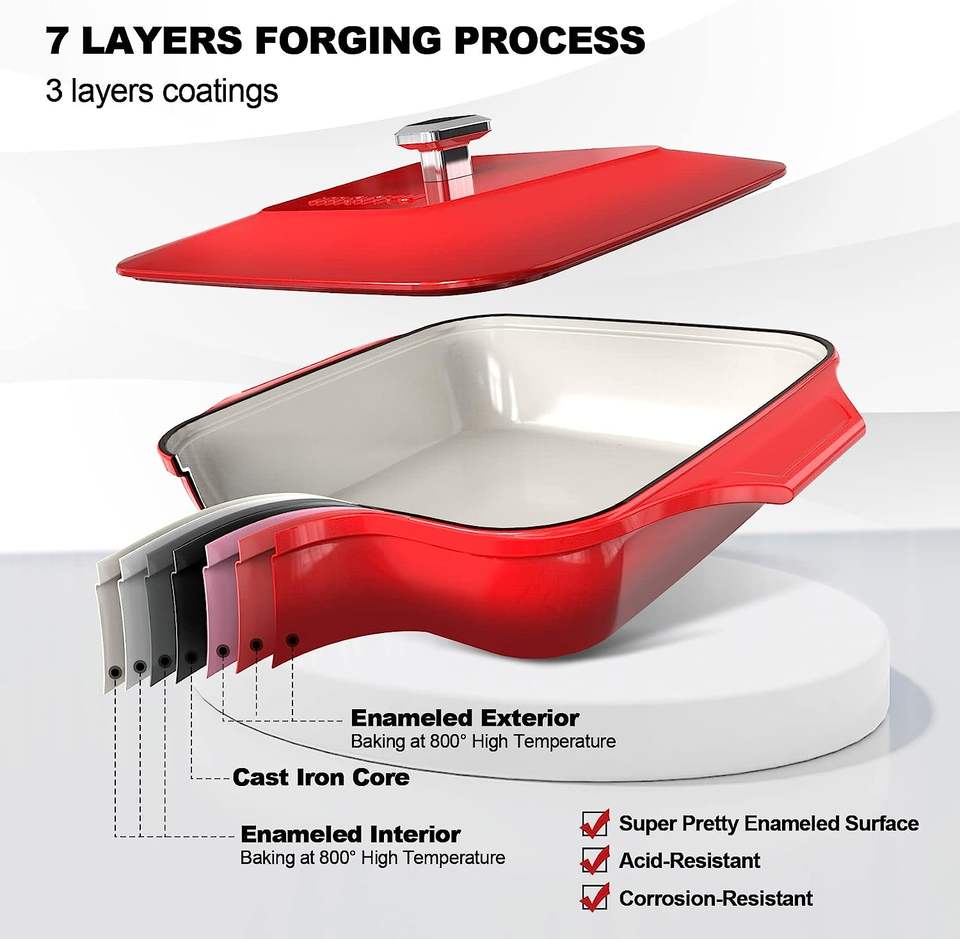 7 LAYERS FORGING PROCESS
3 layers coatings

Enameled Exterior
Baking at 800° High Temperature

Cast Iron Core

Enameled Interior
Baking at 800° High Temperature

Super Pretty Enameled Surface
Acid-Resistant
Corrosion-Resistant